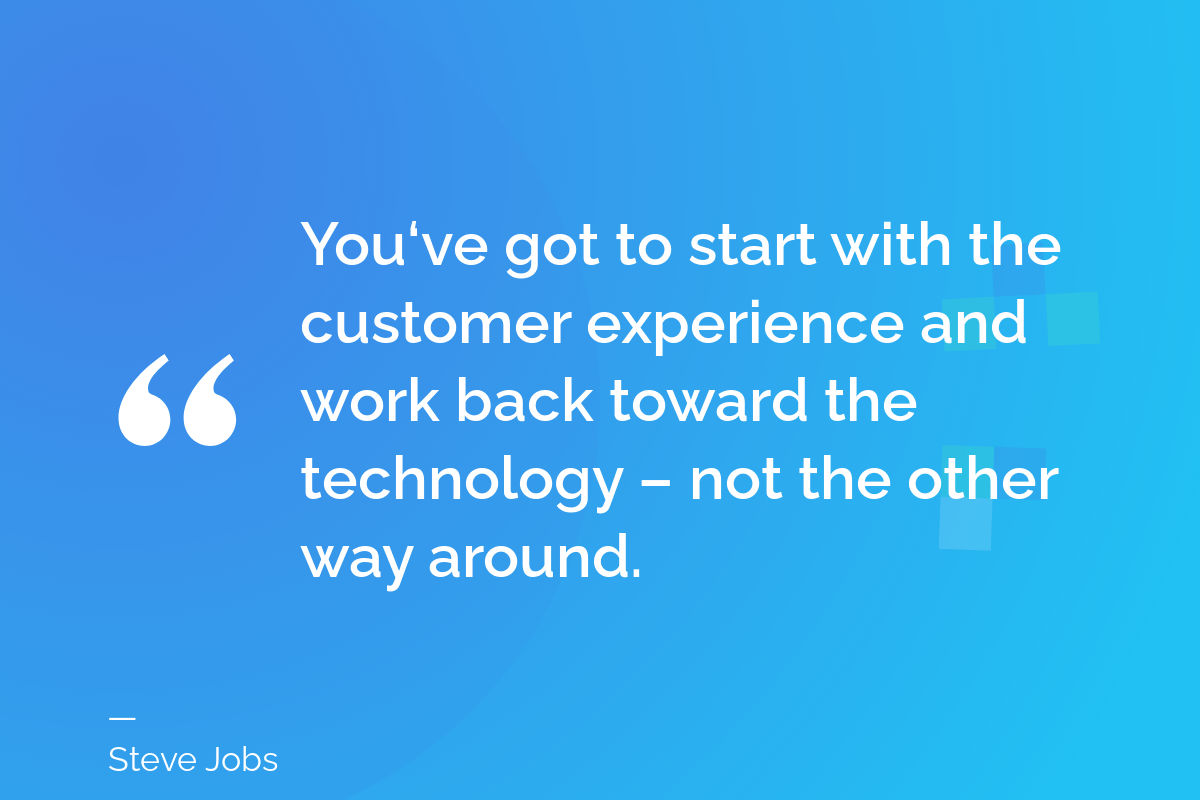 “

You‘ve got to start with the customer experience and work back toward the technology – not the other way around.

—
Steve Jobs